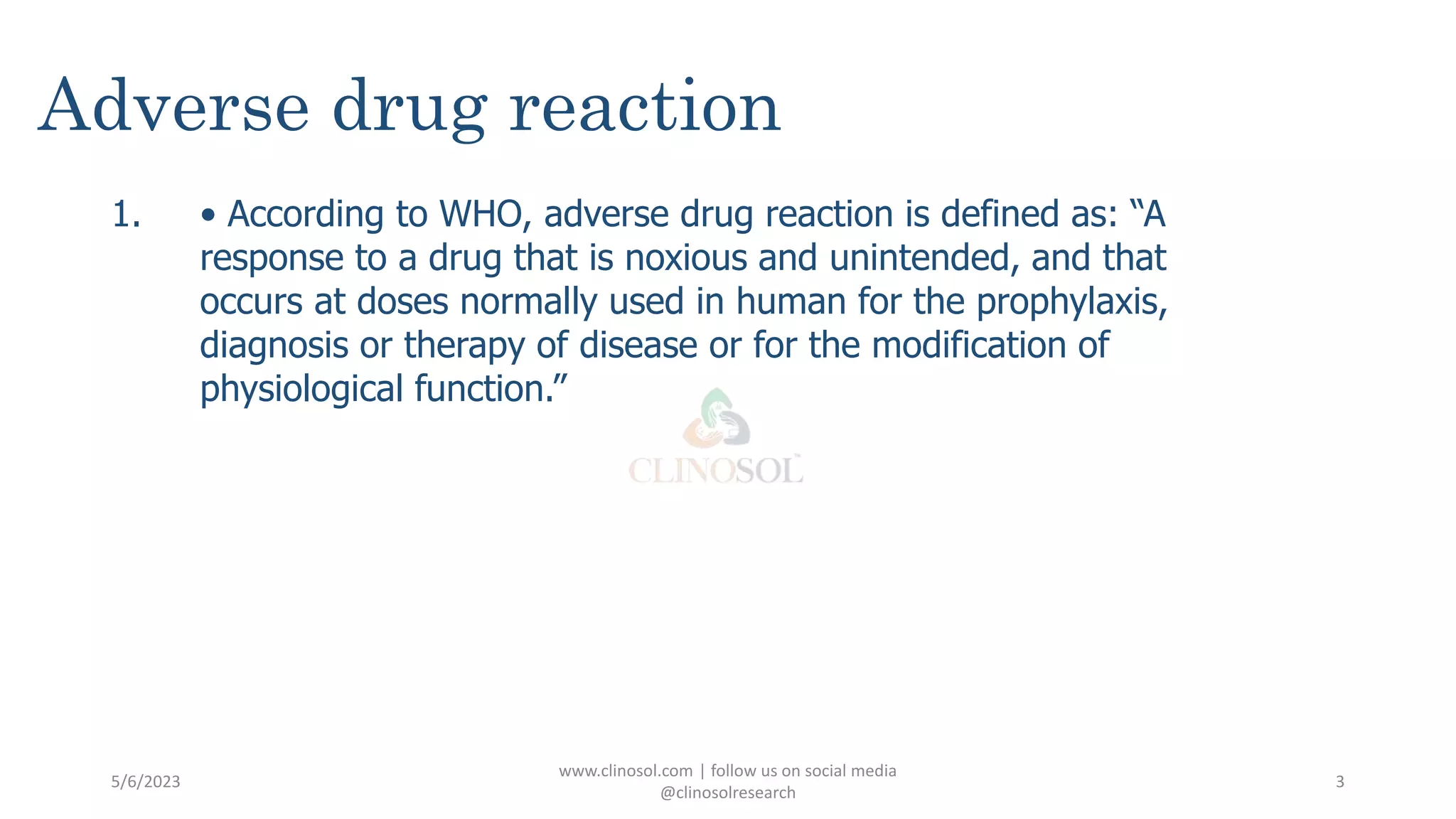 Adverse drug reaction

1. • According to WHO, adverse drug reaction is defined as: “A response to a drug that is noxious and unintended, and that occurs at doses normally used in human for the prophylaxis, diagnosis or therapy of disease or for the modification of physiological function.”

CLINOSOL

5/6/2023

www.clinosol.com | follow us on social media @clinosolresearch

3